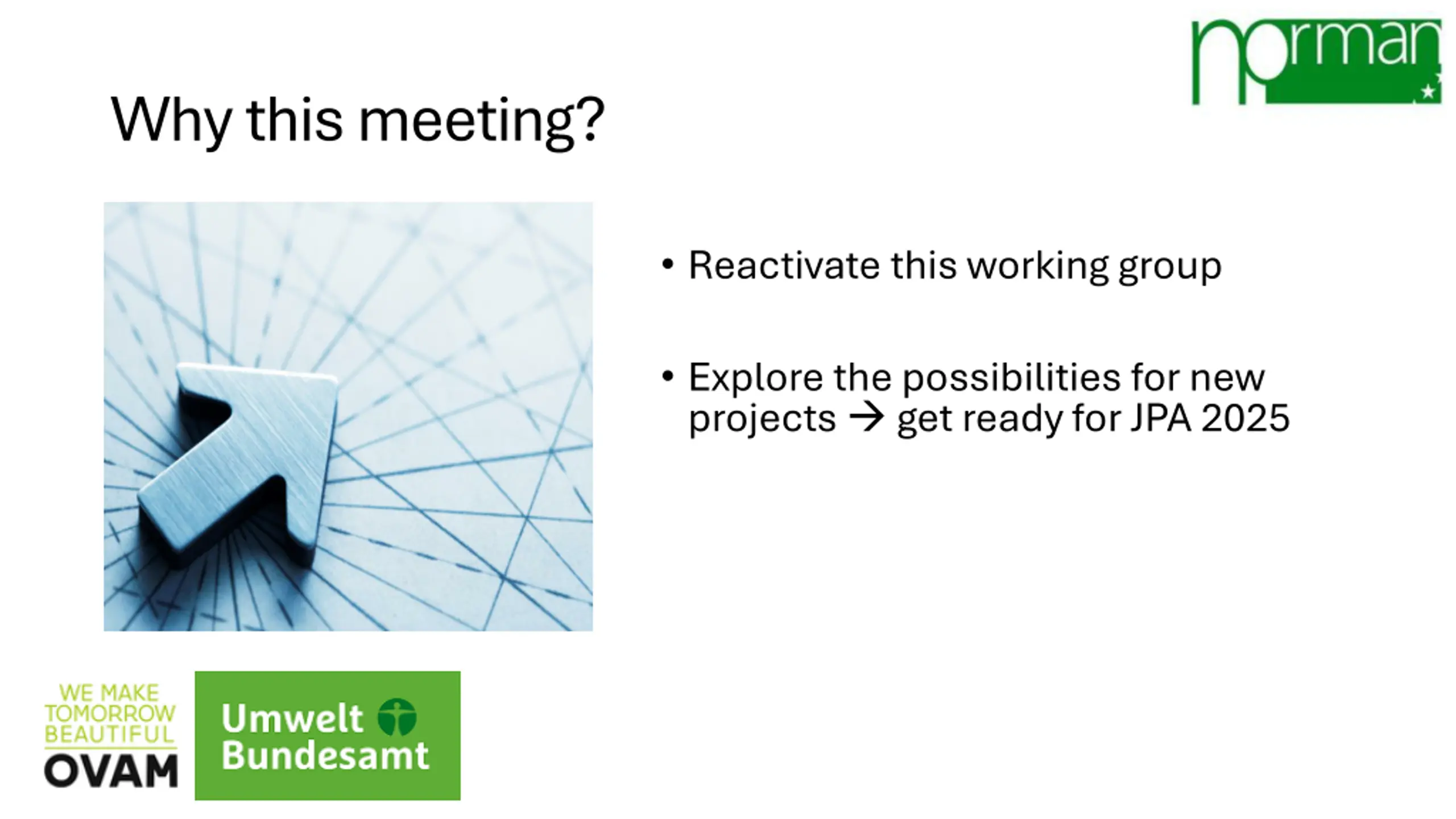 norman

Why this meeting?

• Reactivate this working group

• Explore the possibilities for new projects → get ready for JPA 2025

WE MAKE TOMORROW BEAUTIFUL
OVAM

Umwelt Bundesamt